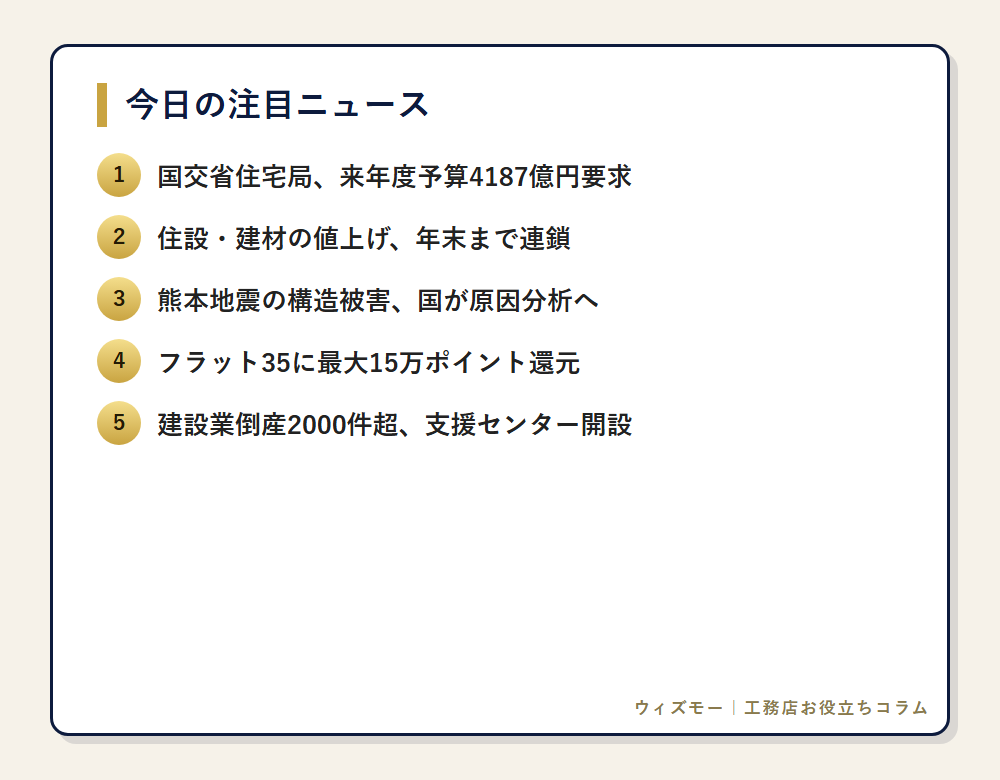 今日の注目ニュース

1 国交省住宅局、来年度予算4187億円要求

2 住設・建材の値上げ、年末まで連鎖

3 熊本地震の構造被害、国が原因分析へ

4 フラット35に最大15万ポイント還元

5 建設業倒産2000件超、支援センター開設

ウィズモー｜工務店お役立ちコラム